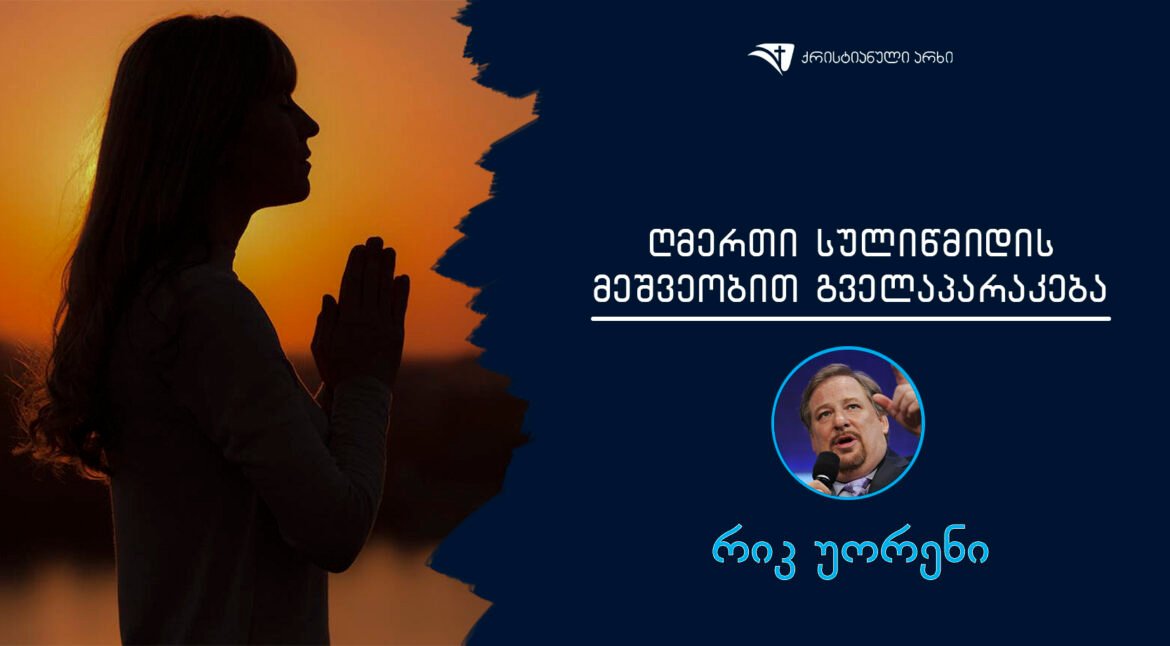 ქრისტიანული არხი

ღმერთი სულიწმიდის მეშვეობით გველაპარაკება

რიკ უორენი